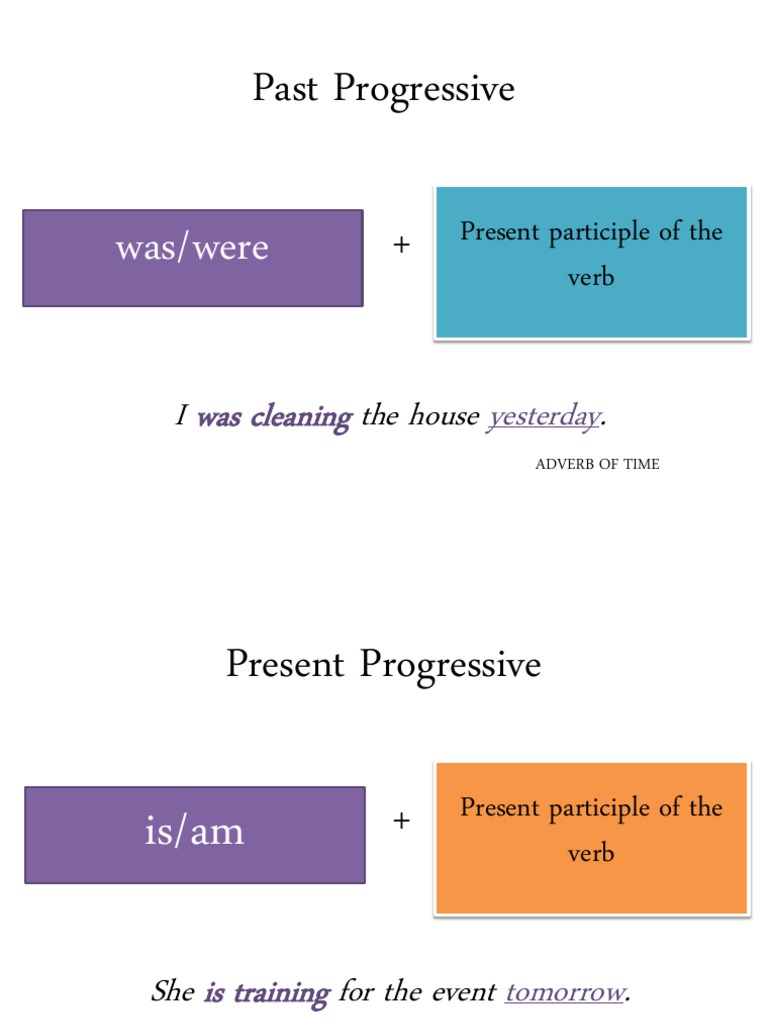 Past Progressive

was/were

+

Present participle of the verb

I was cleaning the house yesterday.

ADVERB OF TIME

Present Progressive

is/am

+

Present participle of the verb

She is training for the event tomorrow.